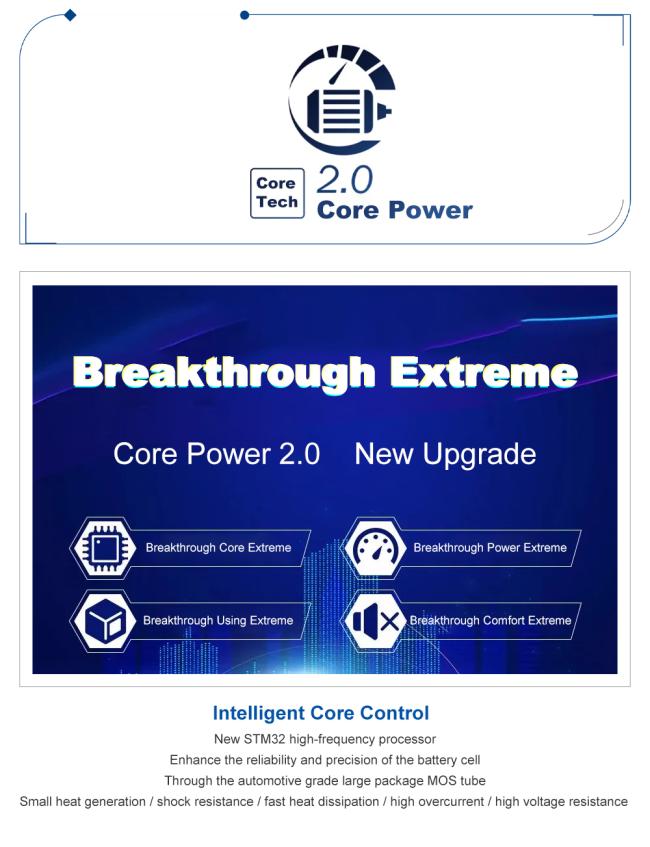 Core Tech

2.0
Core Power

Breakthrough Extreme

Core Power 2.0 New Upgrade

Breakthrough Core Extreme

Breakthrough Power Extreme

Breakthrough Using Extreme

Breakthrough Comfort Extreme

Intelligent Core Control

New STM32 high-frequency processor
Enhance the reliability and precision of the battery cell
Through the automotive grade large package MOS tube
Small heat generation / shock resistance / fast heat dissipation / high overcurrent / high voltage resistance